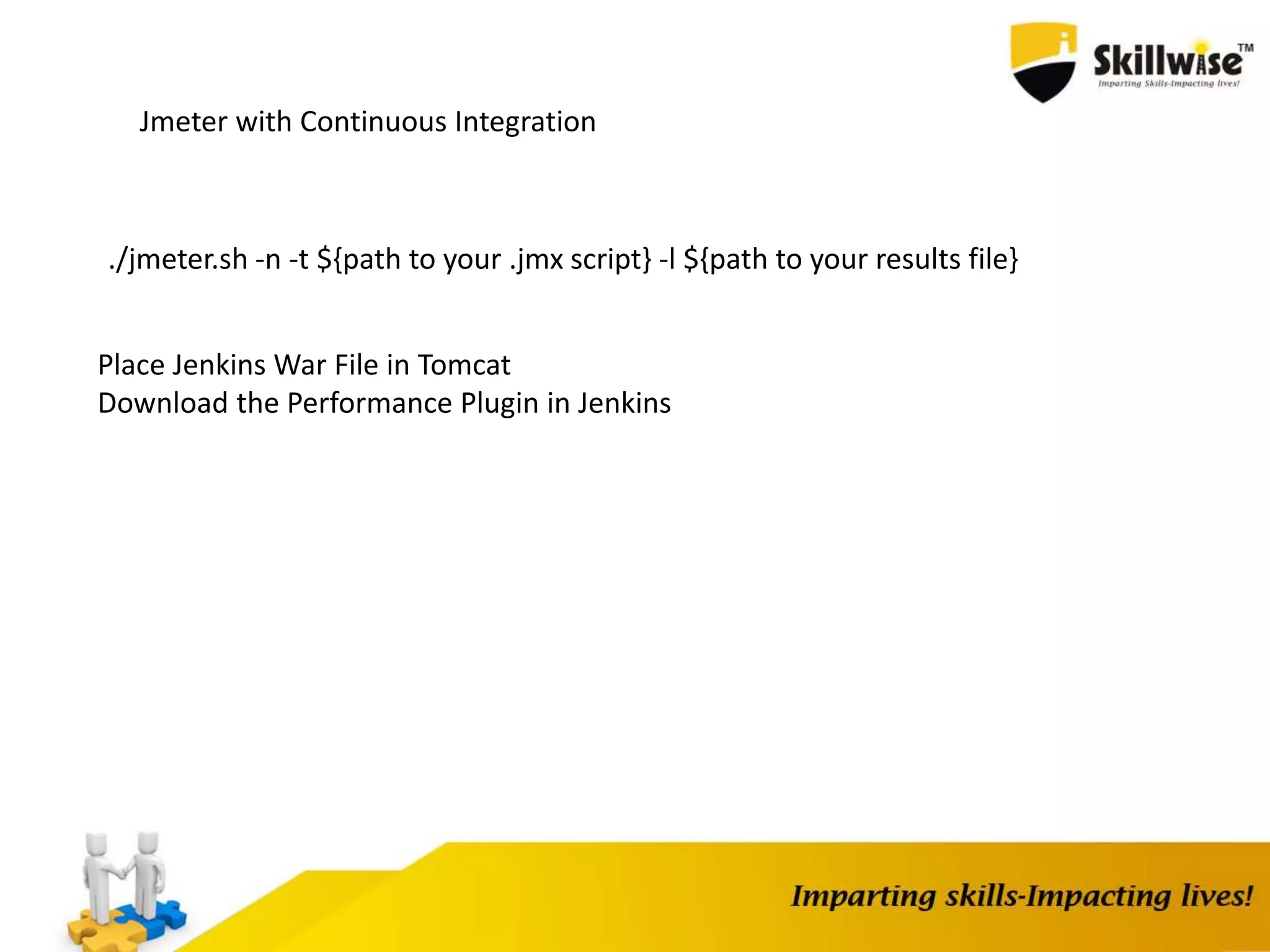 Skillwise™
Imparting Skills-Impacting lives!

Jmeter with Continuous Integration

./jmeter.sh -n -t ${path to your .jmx script} -l ${path to your results file}

Place Jenkins War File in Tomcat
Download the Performance Plugin in Jenkins

Imparting skills-Impacting lives!